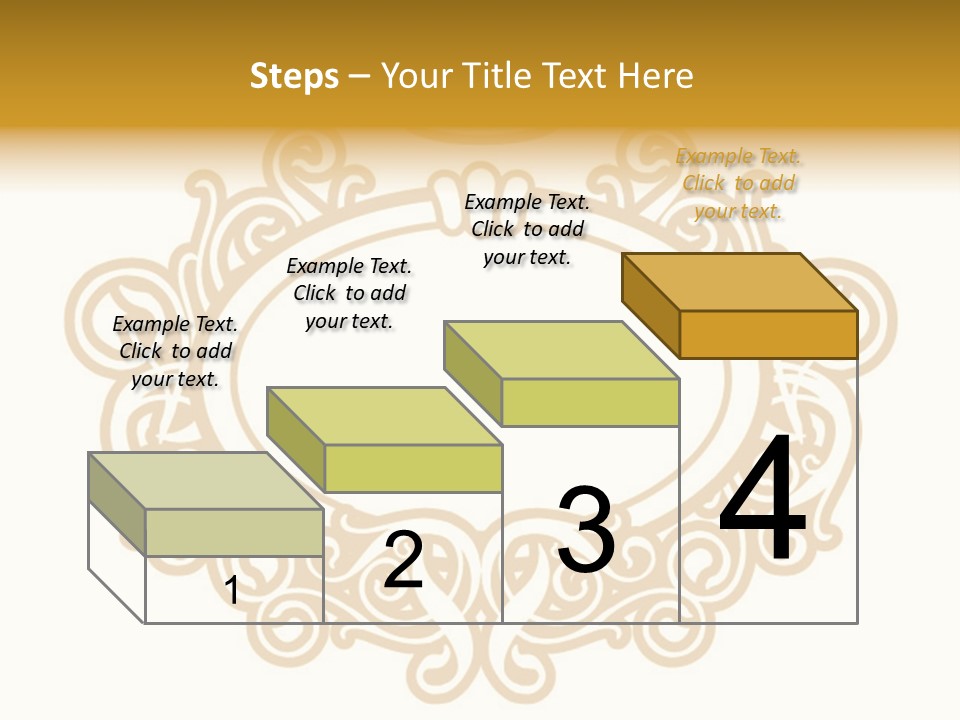 Steps – Your Title Text Here

Example Text. Click to add your text.

Example Text. Click to add your text.

Example Text. Click to add your text.

Example Text. Click to add your text.

1

2

3

4